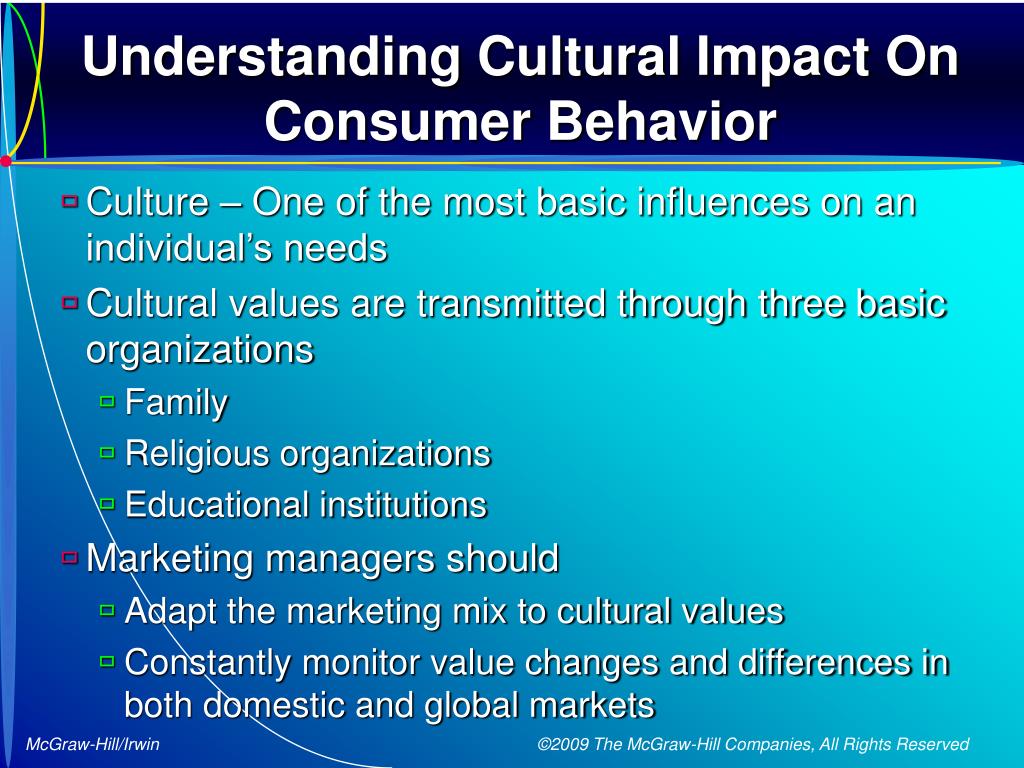 Understanding Cultural Impact On Consumer Behavior

Culture – One of the most basic influences on an individual's needs

Cultural values are transmitted through three basic organizations

Family

Religious organizations

Educational institutions

Marketing managers should

Adapt the marketing mix to cultural values

Constantly monitor value changes and differences in both domestic and global markets

McGraw-Hill/Irwin

©2009 The McGraw-Hill Companies, All Rights Reserved